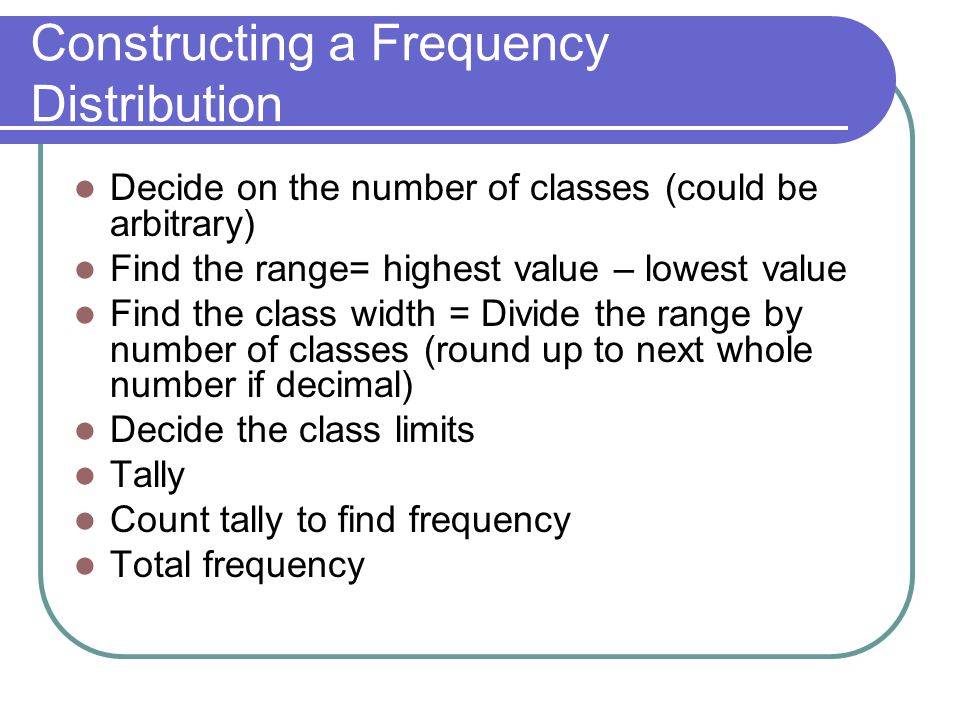 Constructing a Frequency Distribution

- Decide on the number of classes (could be arbitrary)
- Find the range= highest value – lowest value
- Find the class width = Divide the range by number of classes (round up to next whole number if decimal)
- Decide the class limits
- Tally
- Count tally to find frequency
- Total frequency